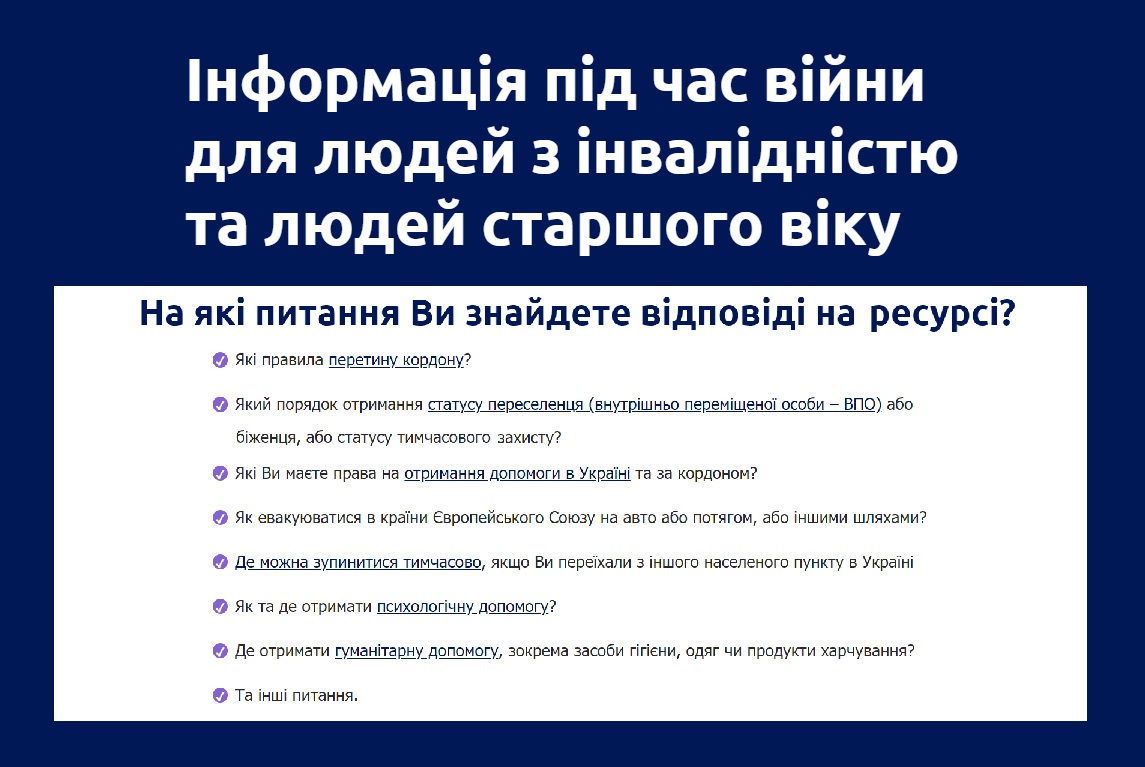 Інформація під час війни для людей з інвалідністю та людей старшого віку

На які питання Ви знайдете відповіді на ресурсі?

Які правила перетину кордону?

Який порядок отримання статусу переселенця (внутрішньо переміщеної особи – ВПО) або біженця, або статусу тимчасового захисту?

Які Ви маєте права на отримання допомоги в Україні та за кордоном?

Як евакуюватися в країни Європейського Союзу на авто або потягом, або іншими шляхами?

Де можна зупинитися тимчасово, якщо Ви переїхали з іншого населеного пункту в Україні

Як та де отримати психологічну допомогу?

Де отримати гуманітарну допомогу, зокрема засоби гігієни, одяг чи продукти харчування?

Та інші питання.